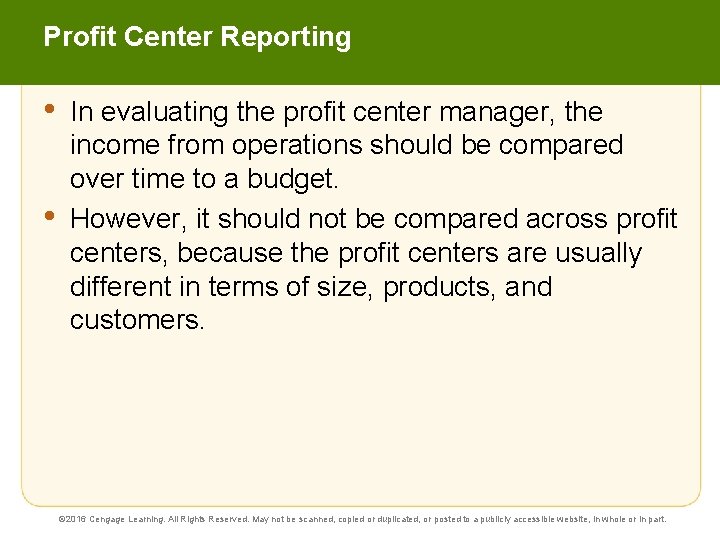 Profit Center Reporting

• In evaluating the profit center manager, the income from operations should be compared over time to a budget.

• However, it should not be compared across profit centers, because the profit centers are usually different in terms of size, products, and customers.

©2016 Cengage Learning. All Rights Reserved. May not be scanned, copied or duplicated, or posted to a publicly accessible website, in whole or in part.